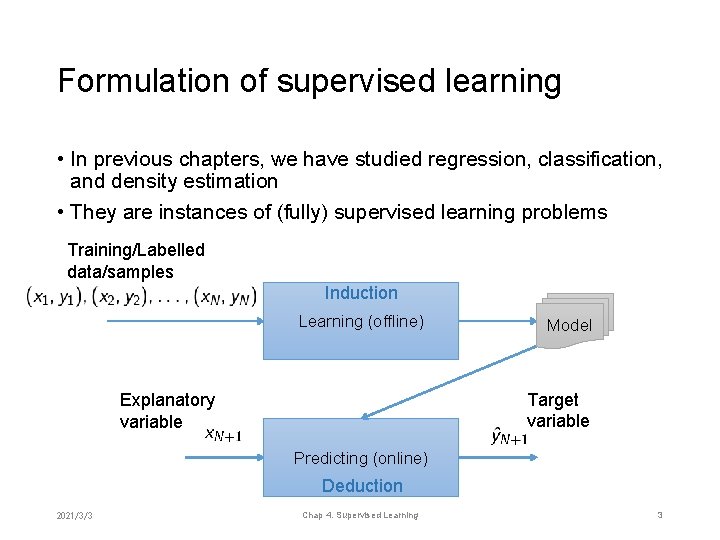 Formulation of supervised learning

• In previous chapters, we have studied regression, classification, and density estimation

• They are instances of (fully) supervised learning problems

Training/Labelled data/samples

$(x_1, y_1), (x_2, y_2), \ldots, (x_N, y_N)$

Induction

Learning (offline)

Model

Explanatory variable

$x_{N+1}$

Predicting (online)

Deduction

$\hat{y}_{N+1}$

Target variable

2021/3/3

Chap 4. Supervised Learning

3